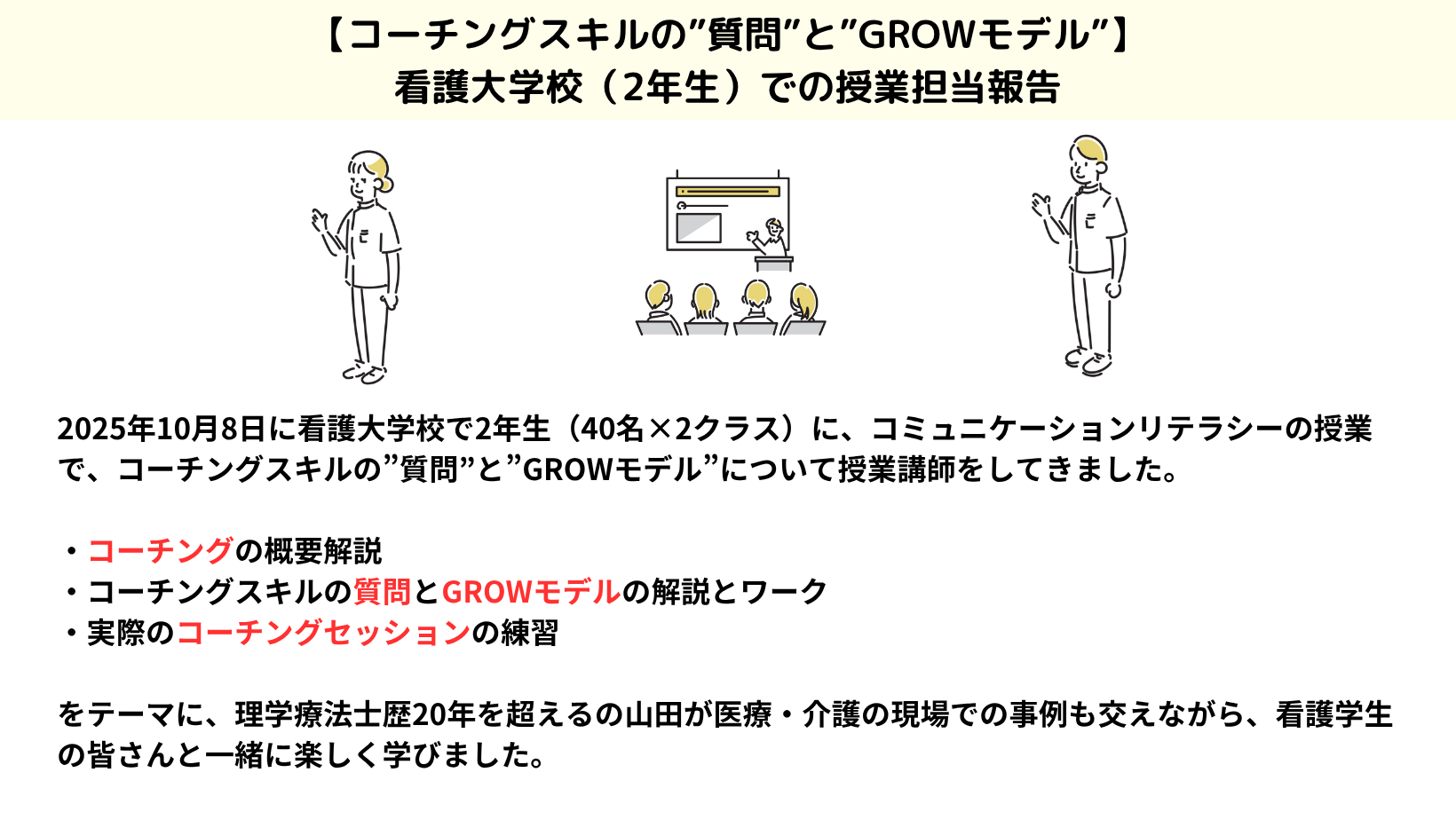 【コーチングスキルの”質問”と”GROWモデル”】
看護大学校（2年生）での授業担当報告

2025年10月8日に看護大学校で2年生（40名×2クラス）に、コミュニケーションリテラシーの授業で、コーチングスキルの”質問”と”GROWモデル”について授業講師をしてきました。

・コーチングの概要解説
・コーチングスキルの質問とGROWモデルの解説とワーク
・実際のコーチングセッションの練習

をテーマに、理学療法士歴20年を超えるの山田が医療・介護の現場での事例も交えながら、看護学生の皆さんと一緒に楽しく学びました。